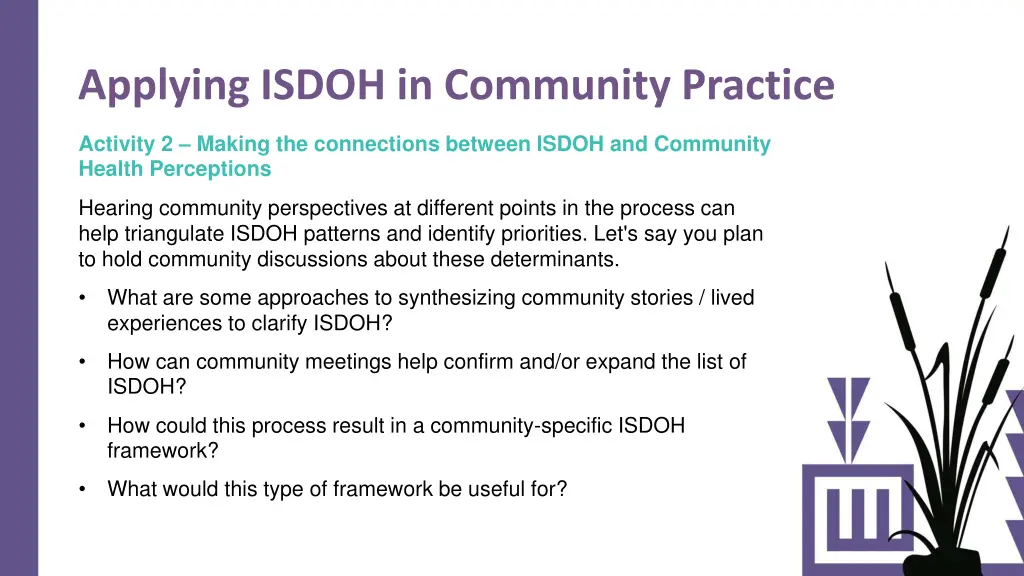 Applying ISDOH in Community Practice

Activity 2 – Making the connections between ISDOH and Community Health Perceptions

Hearing community perspectives at different points in the process can help triangulate ISDOH patterns and identify priorities. Let's say you plan to hold community discussions about these determinants.

• What are some approaches to synthesizing community stories / lived experiences to clarify ISDOH?

• How can community meetings help confirm and/or expand the list of ISDOH?

• How could this process result in a community-specific ISDOH framework?

• What would this type of framework be useful for?